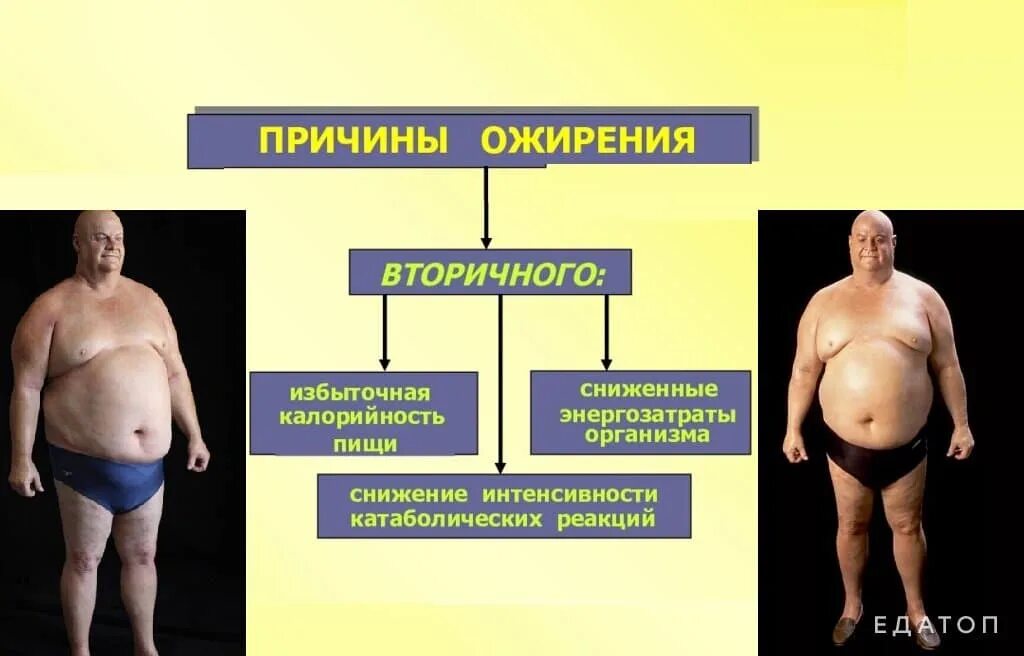 ПРИЧИНЫ ОЖИРЕНИЯ

ВТОРИЧНОГО:

избыточная калорийность пищи

сниженные энергозатраты организма

снижение интенсивности катаболических реакций

ЕДАТОП